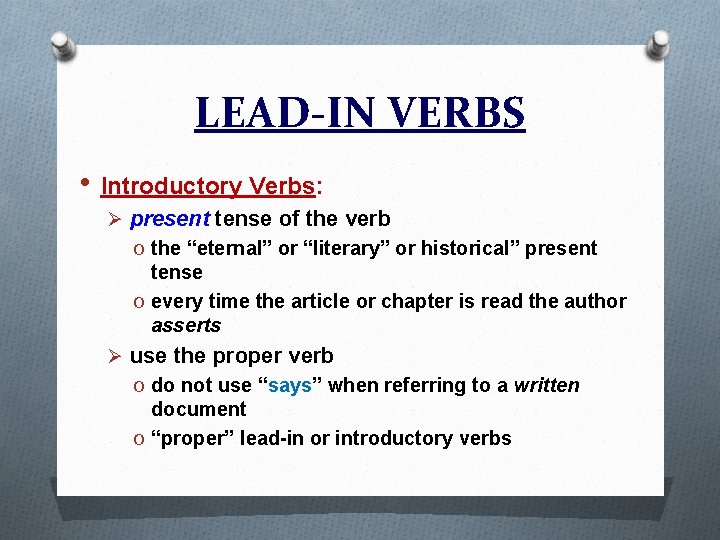 LEAD-IN VERBS

• Introductory Verbs:
➢ present tense of the verb
o the “eternal” or “literary” or historical” present tense
o every time the article or chapter is read the author asserts
➢ use the proper verb
o do not use “says” when referring to a written document
o “proper” lead-in or introductory verbs